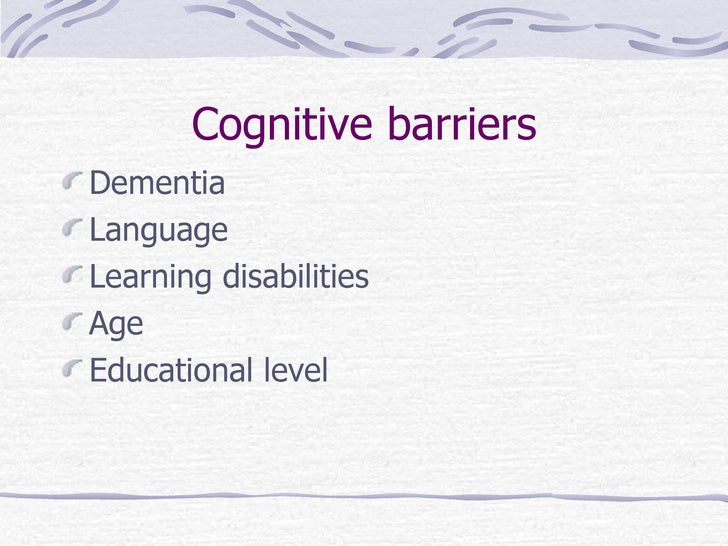 Cognitive barriers

Dementia
Language
Learning disabilities
Age
Educational level